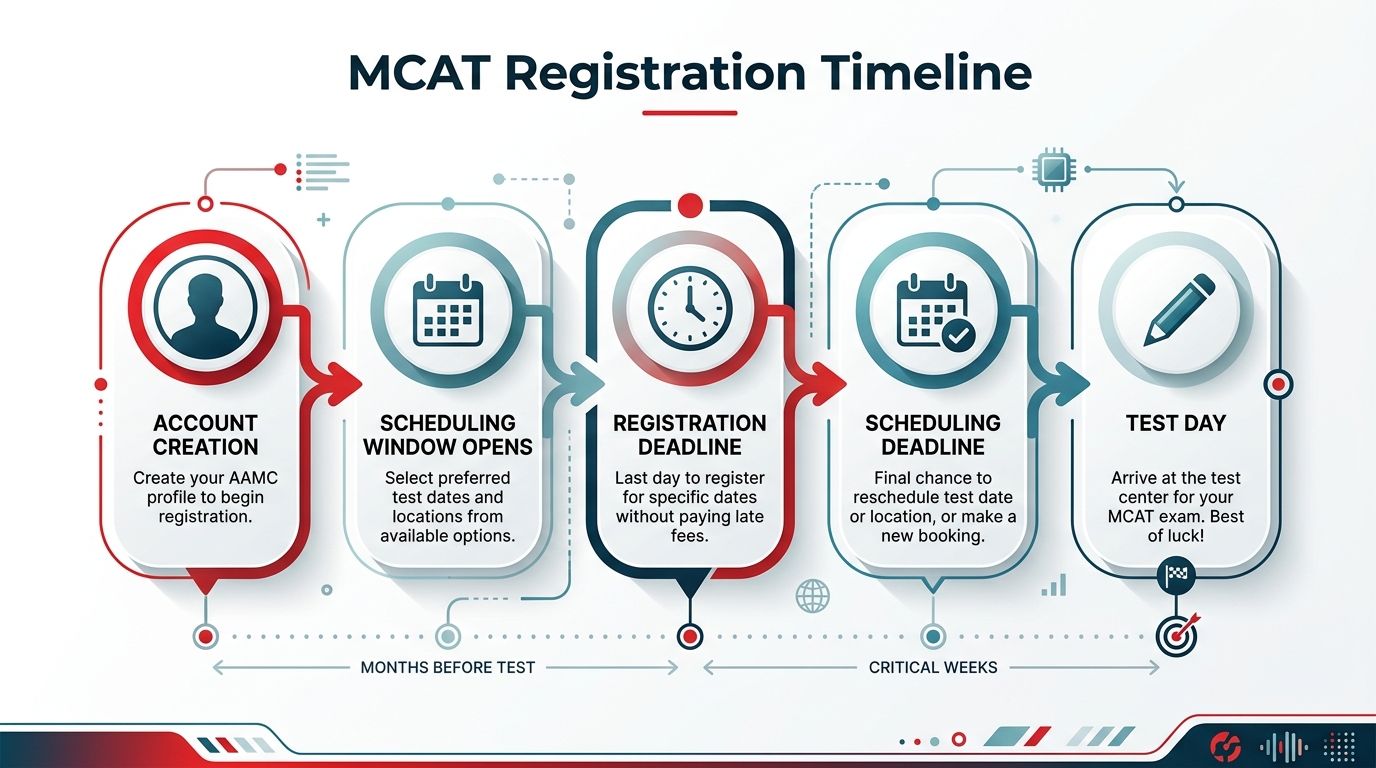 MCAT Registration Timeline

ACCOUNT CREATION
Create your AAMC profile to begin registration.

SCHEDULING WINDOW OPENS
Select preferred test dates and locations from available options.

REGISTRATION DEADLINE
Last day to register for specific dates without paying late fees.

SCHEDULING DEADLINE
Final chance to reschedule test date or location, or make a new booking.

TEST DAY
Arrive at the test center for your MCAT exam. Best of luck!

MONTHS BEFORE TEST

CRITICAL WEEKS